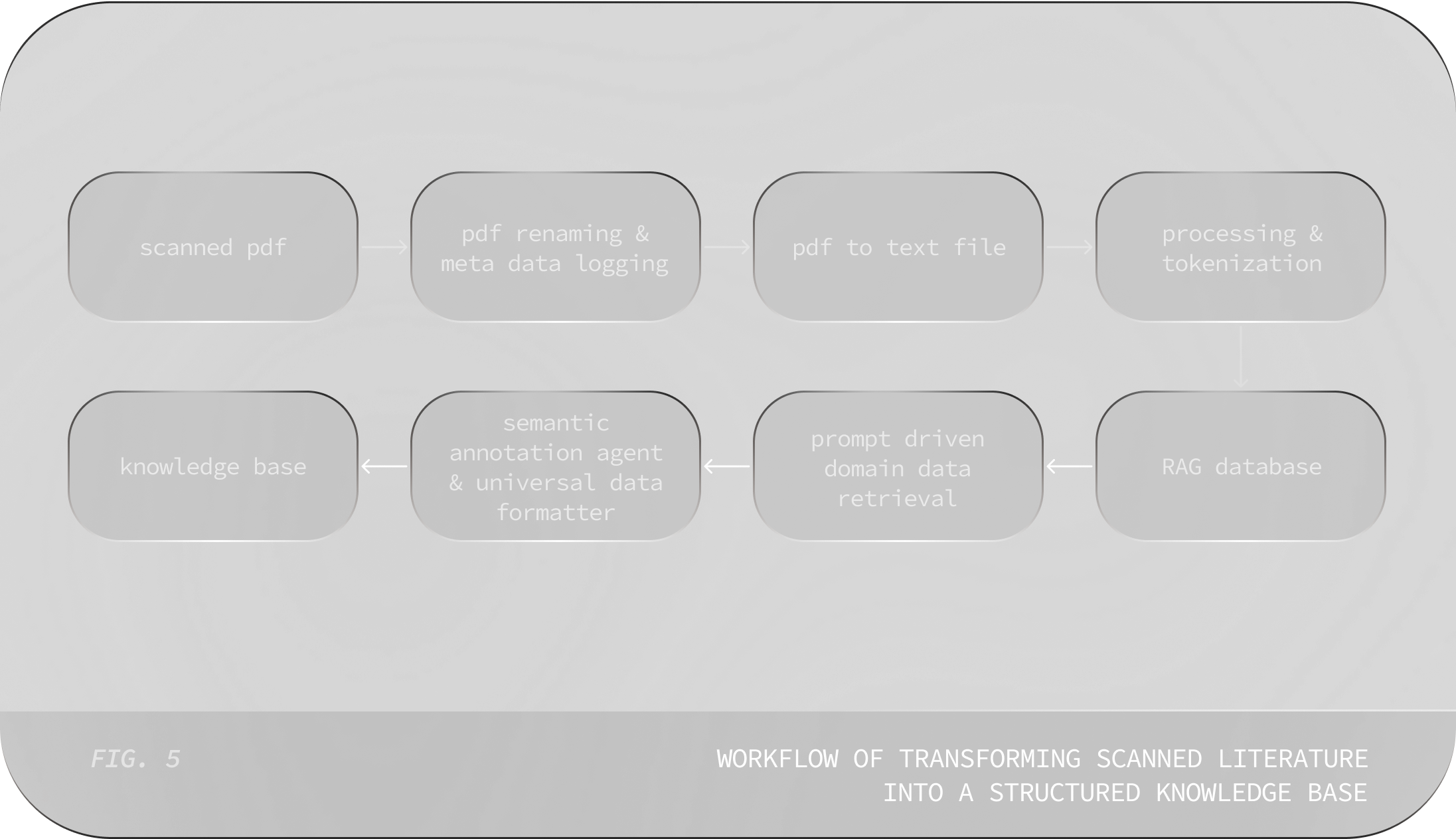 scanned pdf

pdf renaming & meta data logging

pdf to text file

processing & tokenization

RAG database

prompt driven domain data retrieval

semantic annotation agent & universal data formatter

knowledge base

FIG. 5

WORKFLOW OF TRANSFORMING SCANNED LITERATURE INTO A STRUCTURED KNOWLEDGE BASE